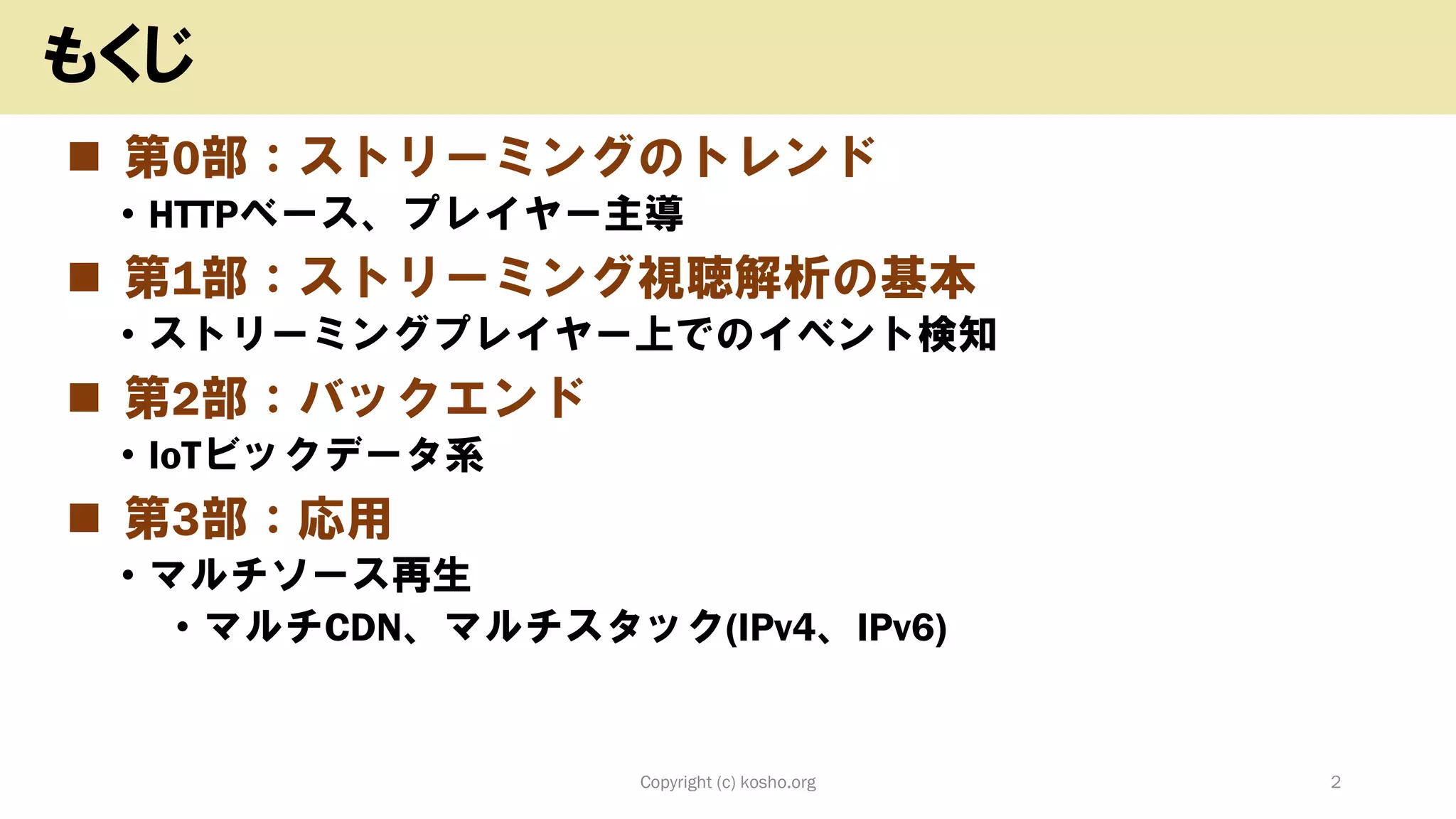 もくじ

■ 第0部：ストリーミングのトレンド
• HTTPベース、プレイヤー主導

■ 第1部：ストリーミング視聴解析の基本
• ストリーミングプレイヤー上でのイベント検知

■ 第2部：バックエンド
• IoTビックデータ系

■ 第3部：応用
• マルチソース再生
• マルチCDN、マルチスタック(IPv4、IPv6)

Copyright (c) kosho.org

2